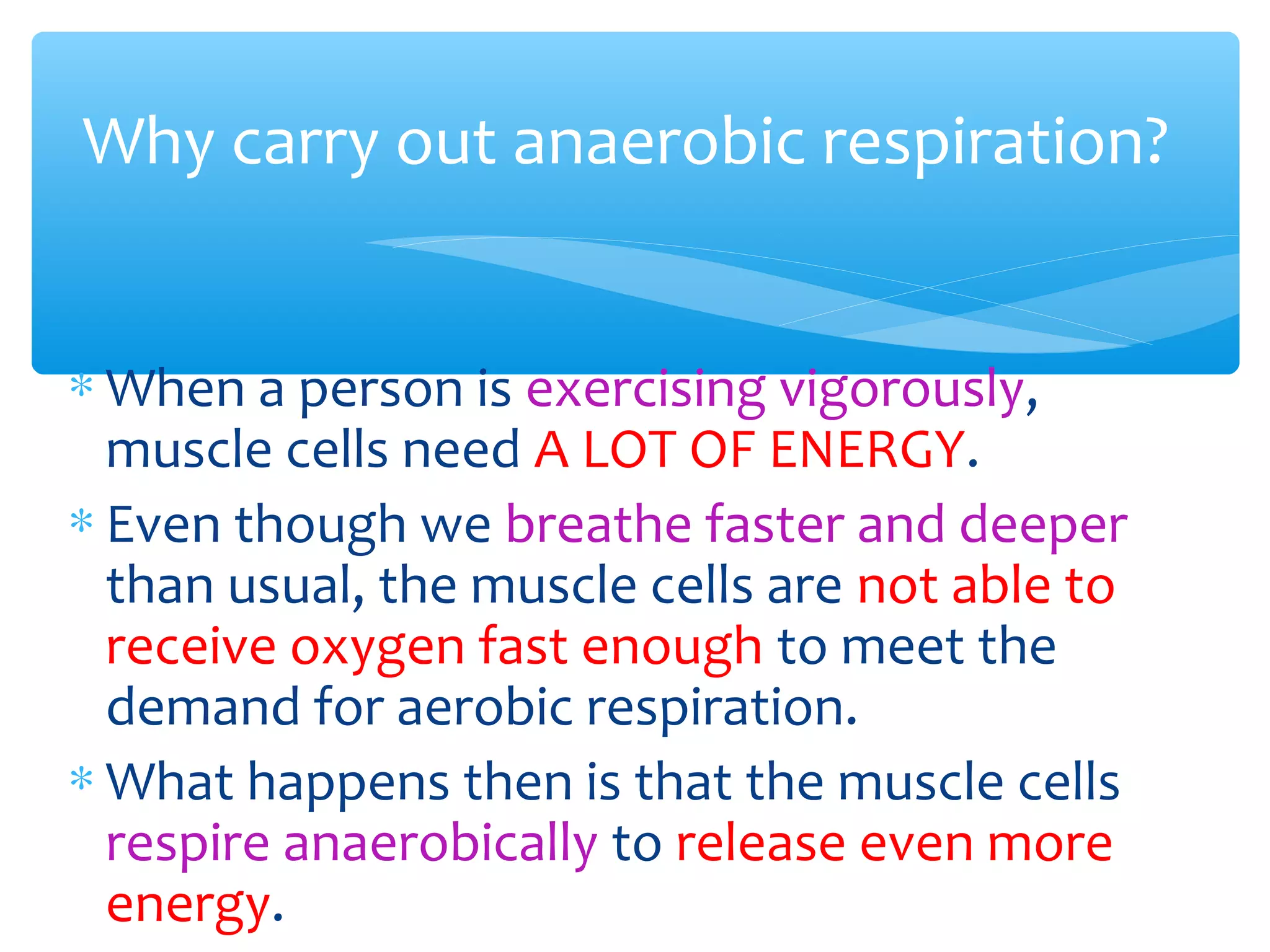 Why carry out anaerobic respiration?

* When a person is exercising vigorously, muscle cells need A LOT OF ENERGY.
* Even though we breathe faster and deeper than usual, the muscle cells are not able to receive oxygen fast enough to meet the demand for aerobic respiration.
* What happens then is that the muscle cells respire anaerobically to release even more energy.